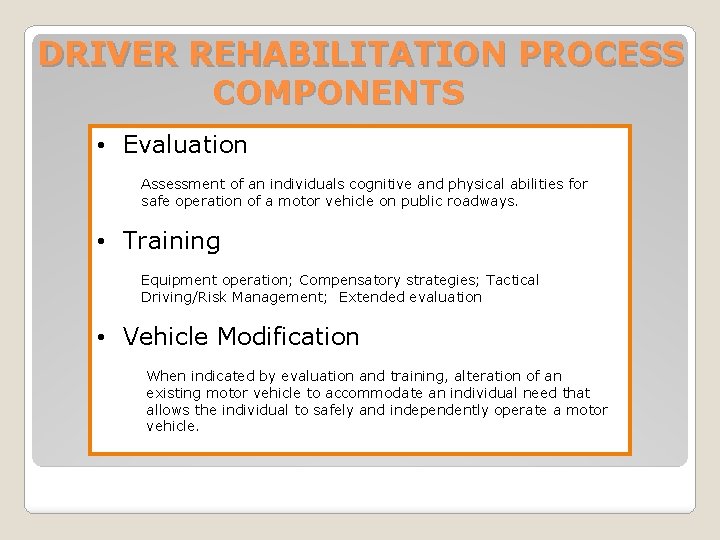 DRIVER REHABILITATION PROCESS COMPONENTS

• Evaluation

Assessment of an individuals cognitive and physical abilities for safe operation of a motor vehicle on public roadways.

• Training

Equipment operation; Compensatory strategies; Tactical Driving/Risk Management; Extended evaluation

• Vehicle Modification

When indicated by evaluation and training, alteration of an existing motor vehicle to accommodate an individual need that allows the individual to safely and independently operate a motor vehicle.